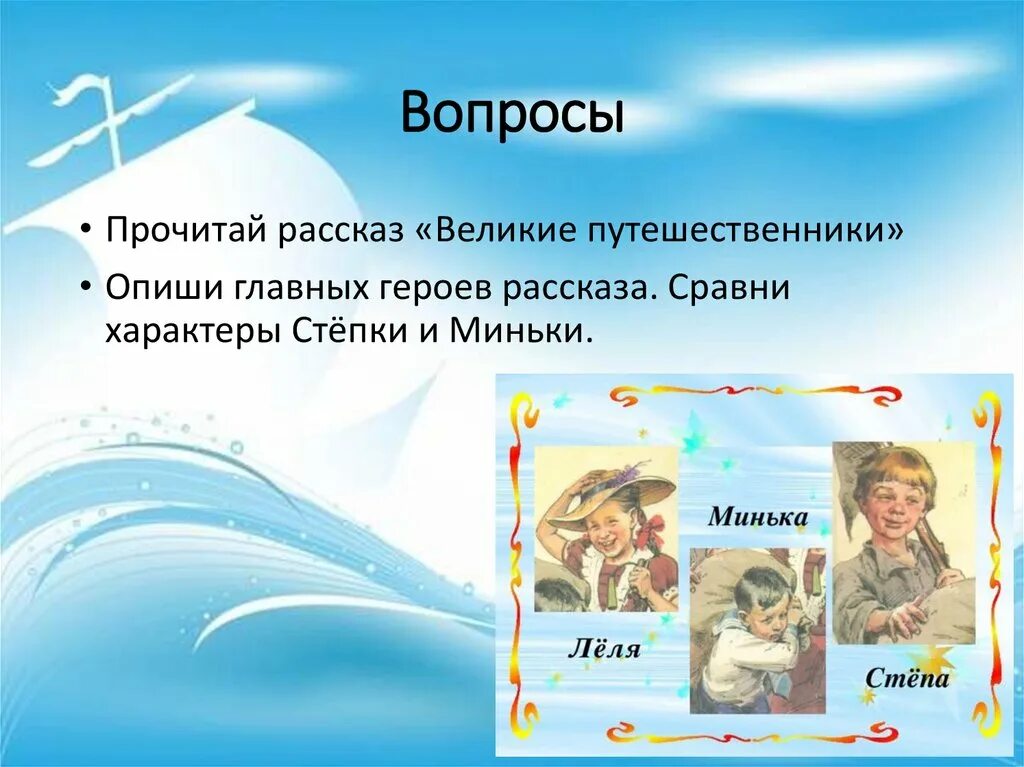 Вопросы

• Прочитай рассказ «Великие путешественники»

• Опиши главных героев рассказа. Сравни характеры Стёпки и Миньки.

Минька

Лёля

Стёпа